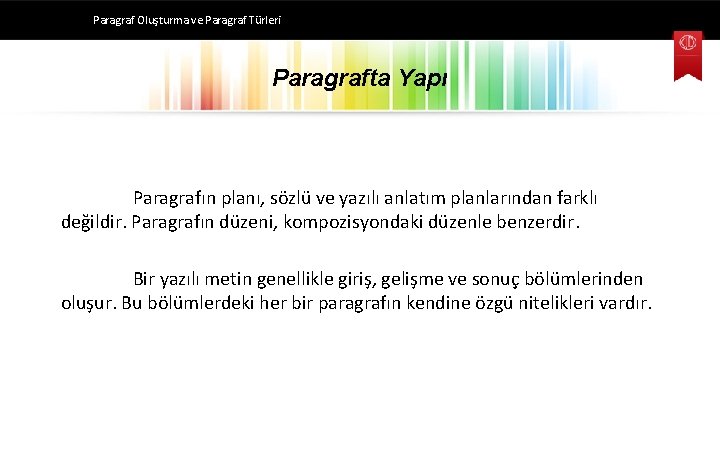 Paragraf Oluşturma ve Paragraf Türleri

Paragrafta Yapı

Paragrafın planı, sözlü ve yazılı anlatım planlarından farklı değildir. Paragrafın düzeni, kompozisyondaki düzenle benzerdir.

Bir yazılı metin genellikle giriş, gelişme ve sonuç bölümlerinden oluşur. Bu bölümlerdeki her bir paragrafın kendine özgü nitelikleri vardır.